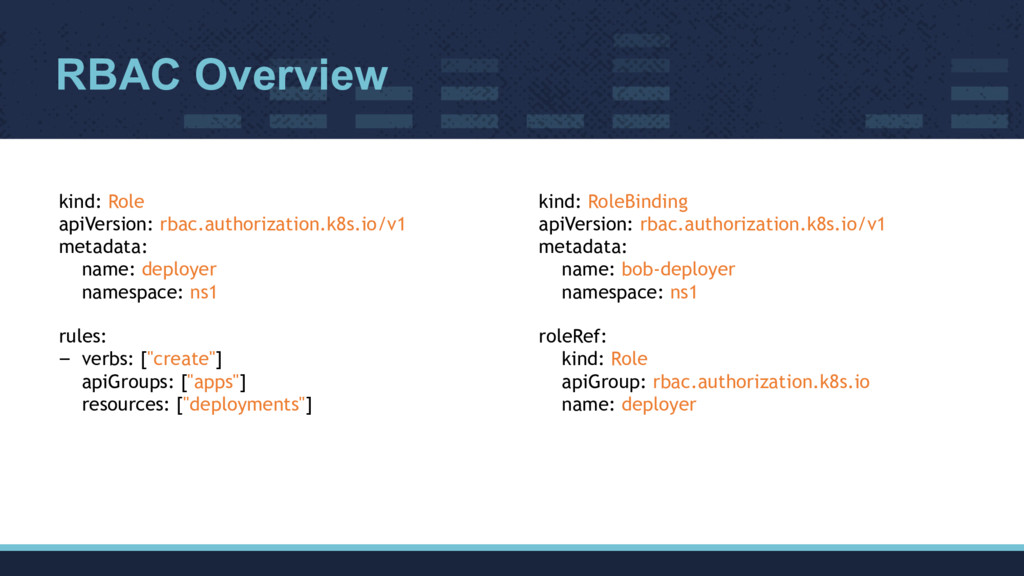 RBAC Overview

kind: Role
apiVersion: rbac.authorization.k8s.io/v1
metadata:
name: deployer
namespace: ns1

rules:
– verbs: ["create"]
apiGroups: ["apps"]
resources: ["deployments"]

kind: RoleBinding
apiVersion: rbac.authorization.k8s.io/v1
metadata:
name: bob-deployer
namespace: ns1

roleRef:
kind: Role
apiGroup: rbac.authorization.k8s.io
name: deployer